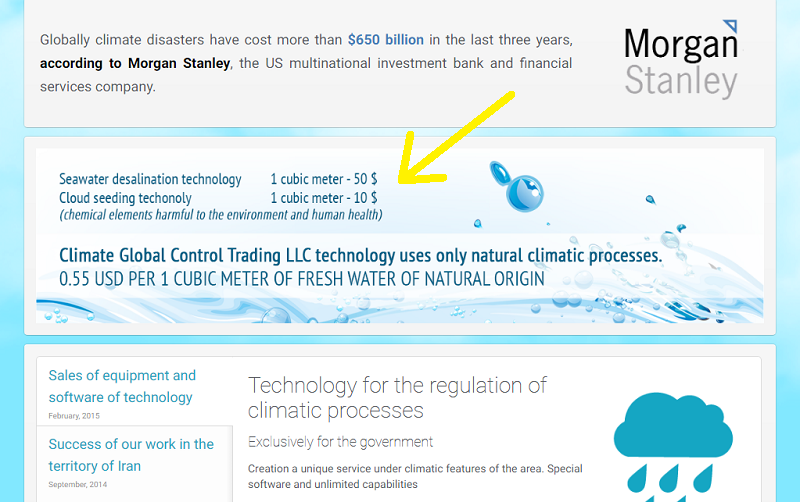 Globally climate disasters have cost more than $650 billion in the last three years, according to Morgan Stanley, the US multinational investment bank and financial services company.

Morgan Stanley

Seawater desalination technology 1 cubic meter - 50 $
Cloud seeding techonoly 1 cubic meter - 10 $
(chemical elements harmful to the environment and human health)

Climate Global Control Trading LLC technology uses only natural climatic processes.
0.55 USD PER 1 CUBIC METER OF FRESH WATER OF NATURAL ORIGIN

Sales of equipment and software of technology
February, 2015

Success of our work in the territory of Iran
September, 2014

Technology for the regulation of climatic processes

Exclusively for the government

Creation a unique service under climatic features of the area. Special software and unlimited capabilities